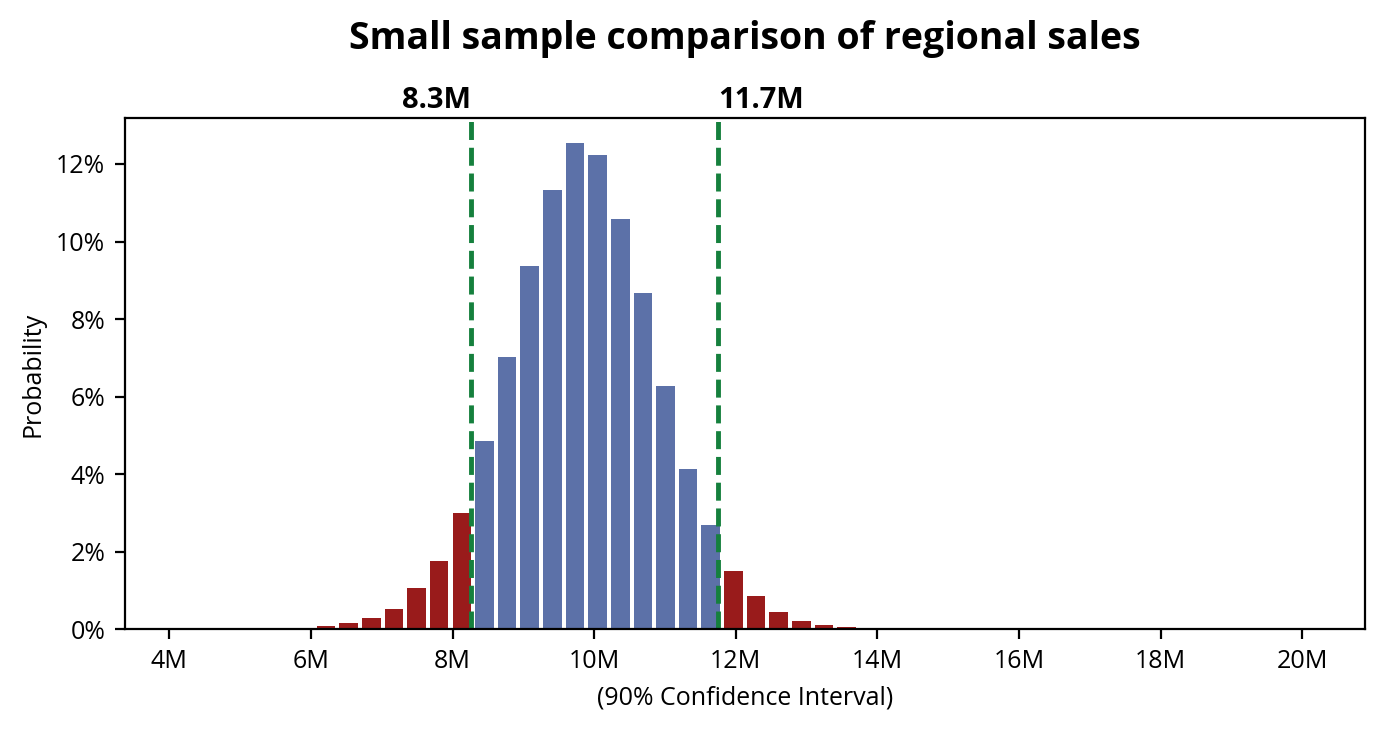 Small sample comparison of regional sales

8.3M

11.7M

12%
10%
8%
6%
4%
2%
0%

Probability

4M
6M
8M
10M
12M
14M
16M
18M
20M

(90% Confidence Interval)